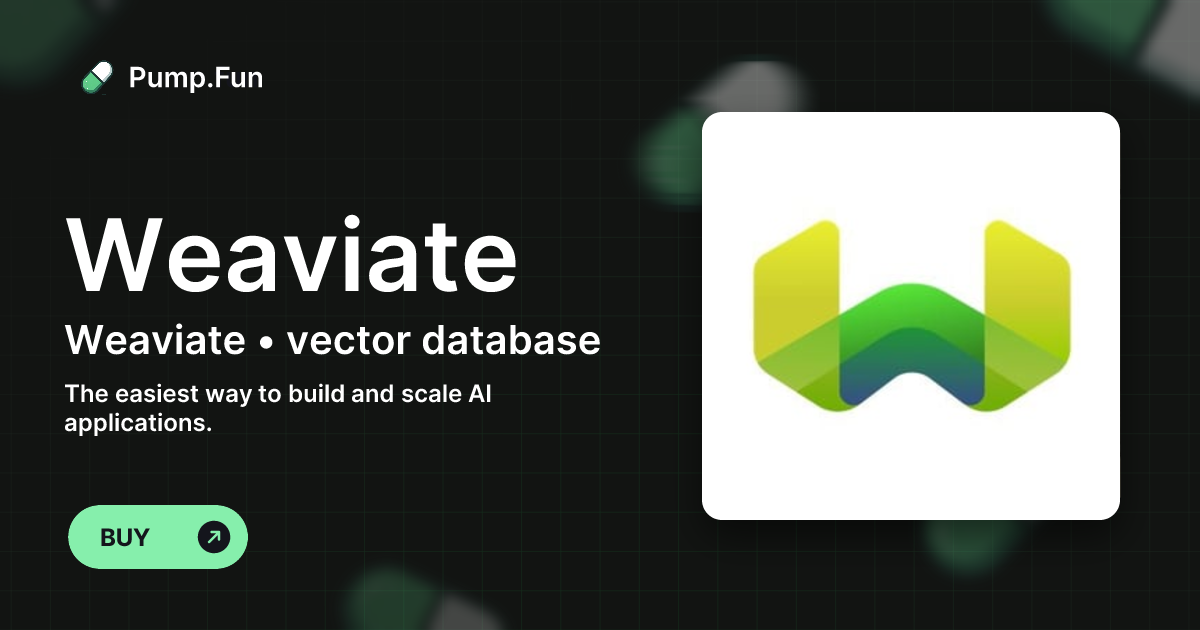 Pump.Fun

Weaviate

Weaviate • vector database

The easiest way to build and scale AI applications.

BUY